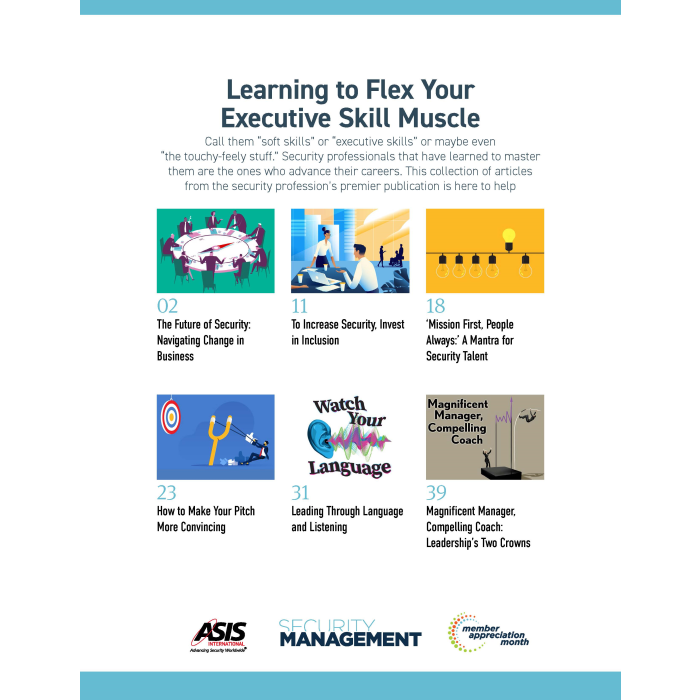 Learning to Flex Your Executive Skill Muscle

Call them "soft skills" or "executive skills" or maybe even "the touchy-feely stuff." Security professionals that have learned to master them are the ones who advance their careers. This collection of articles from the security profession's premier publication is here to help

02
The Future of Security: Navigating Change in Business

11
To Increase Security, Invest in Inclusion

18
'Mission First, People Always:' A Mantra for Security Talent

23
How to Make Your Pitch More Convincing

Watch Your Language

31
Leading Through Language and Listening

Magnificent Manager, Compelling Coach

39
Magnificent Manager, Compelling Coach: Leadership's Two Crowns

ASIS INTERNATIONAL
Advancing Security Worldwide

SECURITY MANAGEMENT

member appreciation month